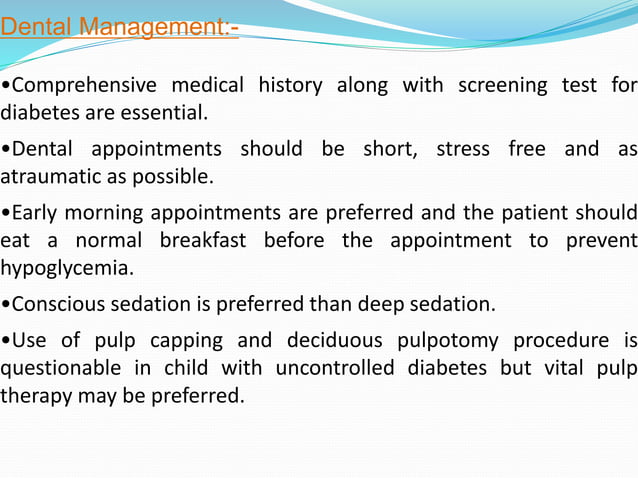 Dental Management:-

•Comprehensive medical history along with screening test for diabetes are essential.

•Dental appointments should be short, stress free and as atraumatic as possible.

•Early morning appointments are preferred and the patient should eat a normal breakfast before the appointment to prevent hypoglycemia.

•Conscious sedation is preferred than deep sedation.

•Use of pulp capping and deciduous pulpotomy procedure is questionable in child with uncontrolled diabetes but vital pulp therapy may be preferred.